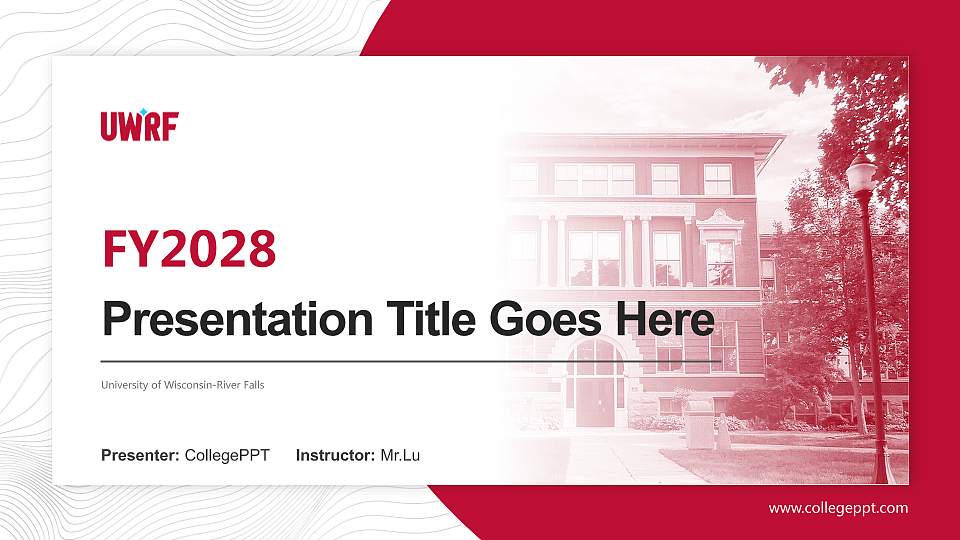 UWRF

FY2028

Presentation Title Goes Here

University of Wisconsin-River Falls

Presenter: CollegePPT Instructor: Mr.Lu

www.collegeppt.com